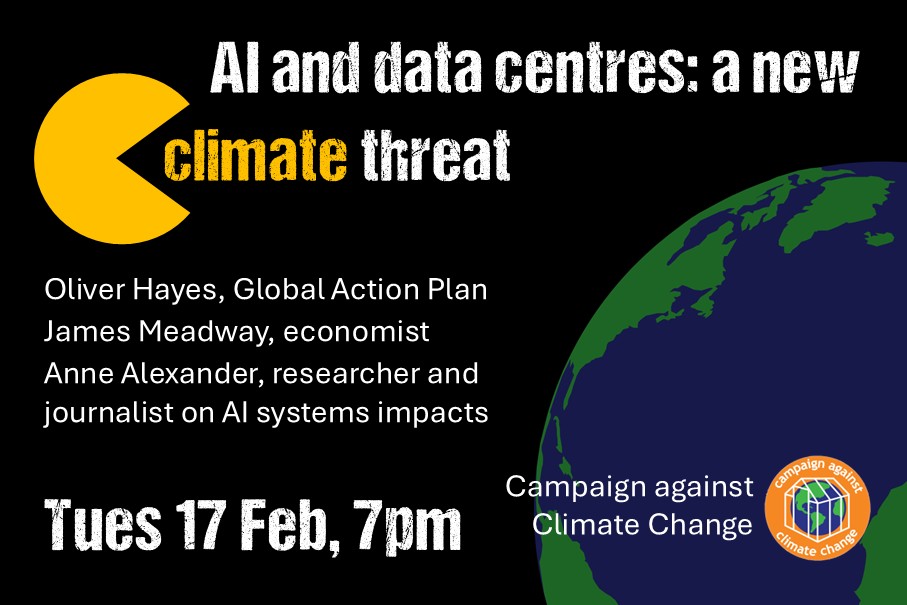 AI and data centres: a new climate threat

Oliver Hayes, Global Action Plan
James Meadway, economist
Anne Alexander, researcher and journalist on AI systems impacts

Tues 17 Feb, 7pm

Campaign against Climate Change

campaign against climate change